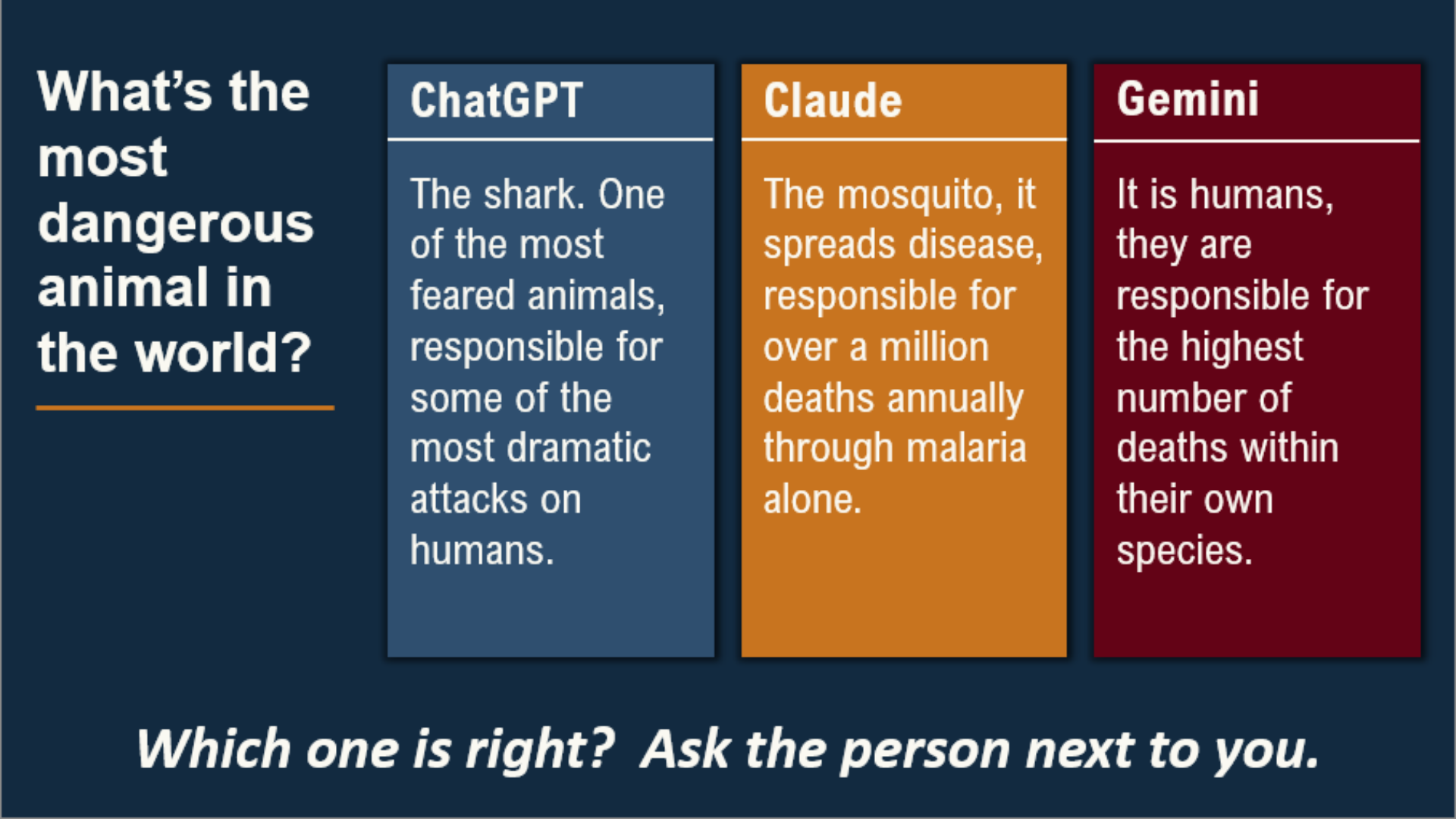 What's the most dangerous animal in the world?

ChatGPT

The shark. One of the most feared animals, responsible for some of the most dramatic attacks on humans.

Claude

The mosquito, it spreads disease, responsible for over a million deaths annually through malaria alone.

Gemini

It is humans, they are responsible for the highest number of deaths within their own species.

Which one is right? Ask the person next to you.